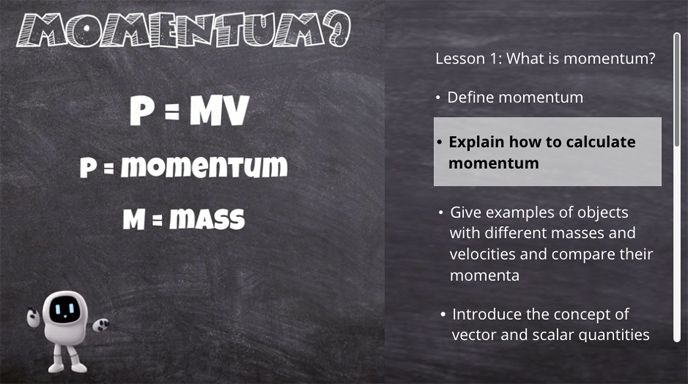 MOMENTUM?

P = MV

P = momentum

M = mass

Lesson 1: What is momentum?

• Define momentum

• Explain how to calculate momentum

• Give examples of objects with different masses and velocities and compare their momenta

• Introduce the concept of vector and scalar quantities